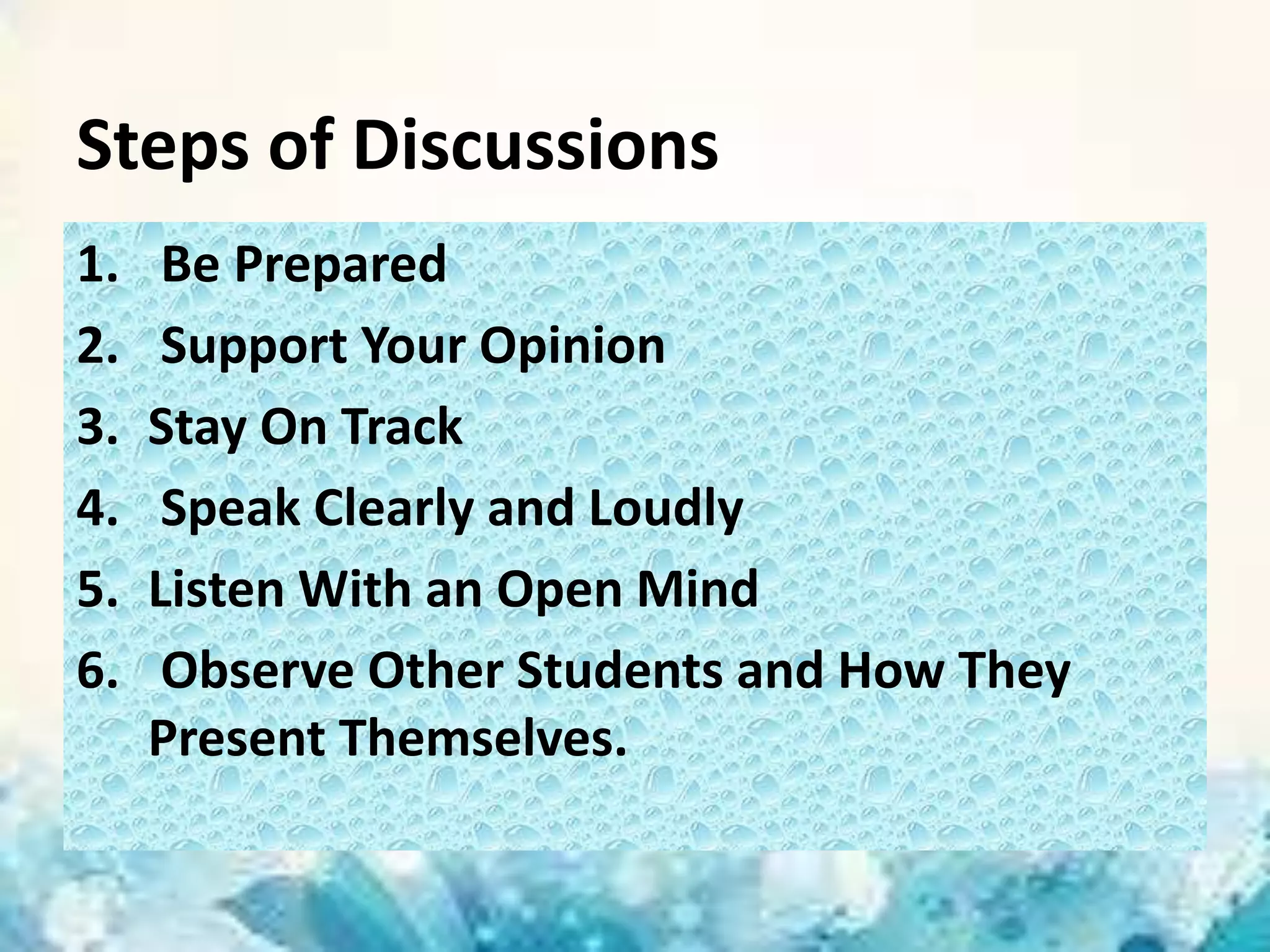 Steps of Discussions

1. Be Prepared
2. Support Your Opinion
3. Stay On Track
4. Speak Clearly and Loudly
5. Listen With an Open Mind
6. Observe Other Students and How They Present Themselves.